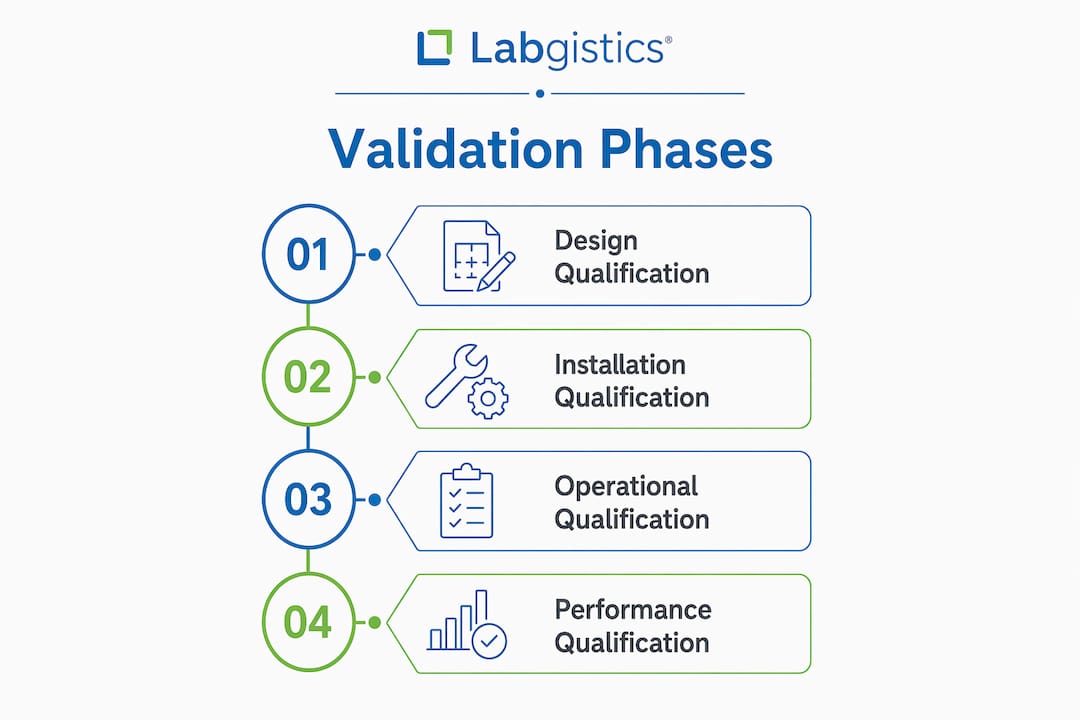 Labgistics®

Validation Phases

01 Design Qualification

02 Installation Qualification

03 Operational Qualification

04 Performance Qualification